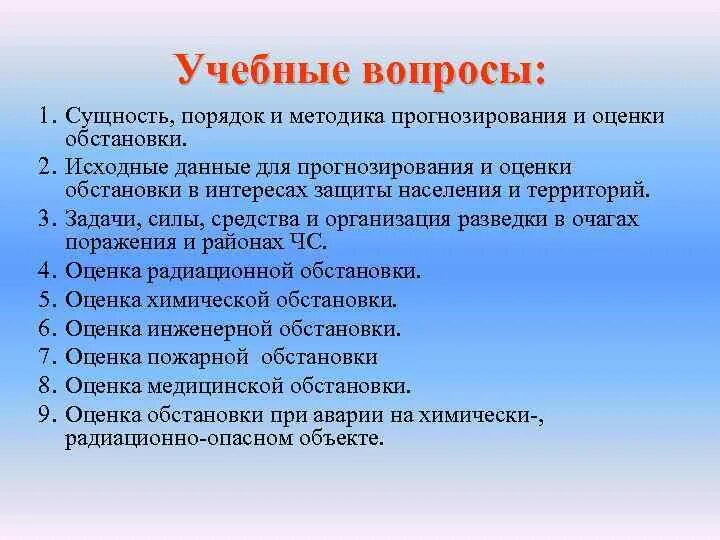 Учебные вопросы:

1. Сущность, порядок и методика прогнозирования и оценки обстановки.
2. Исходные данные для прогнозирования и оценки обстановки в интересах защиты населения и территорий.
3. Задачи, силы, средства и организация разведки в очагах поражения и районах ЧС.
4. Оценка радиационной обстановки.
5. Оценка химической обстановки.
6. Оценка инженерной обстановки.
7. Оценка пожарной обстановки
8. Оценка медицинской обстановки.
9. Оценка обстановки при аварии на химически-, радиационно-опасном объекте.